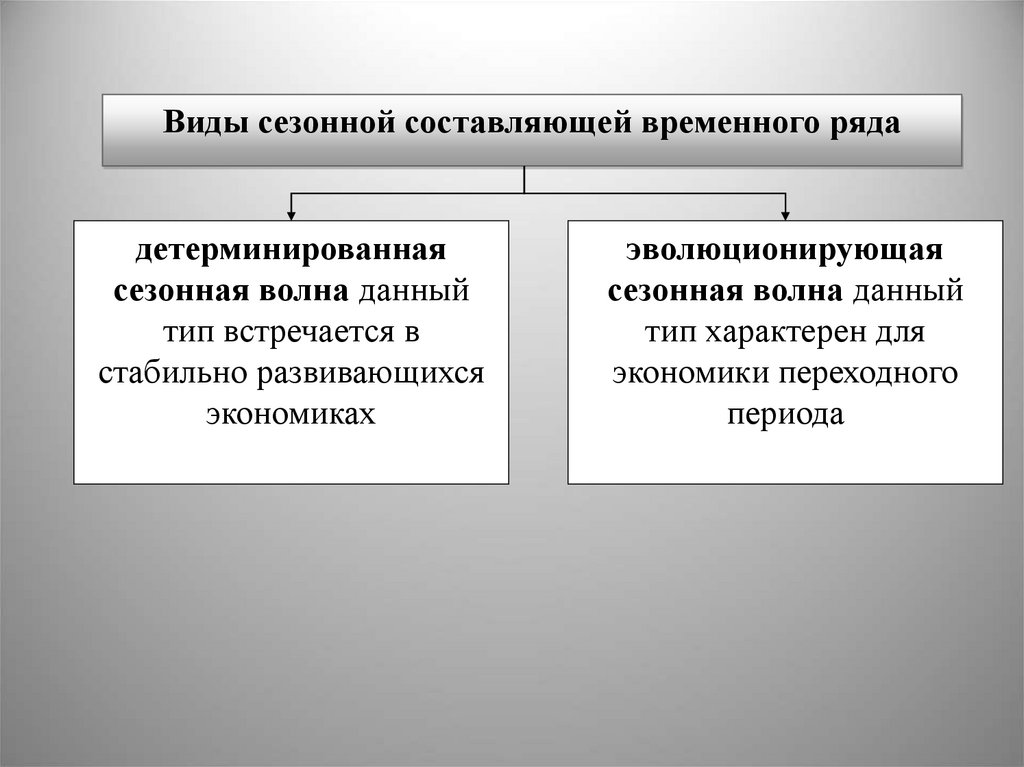 Виды сезонной составляющей временного ряда

детерминированная сезонная волна данный тип встречается в стабильно развивающихся экономиках

эволюционирующая сезонная волна данный тип характерен для экономики переходного периода